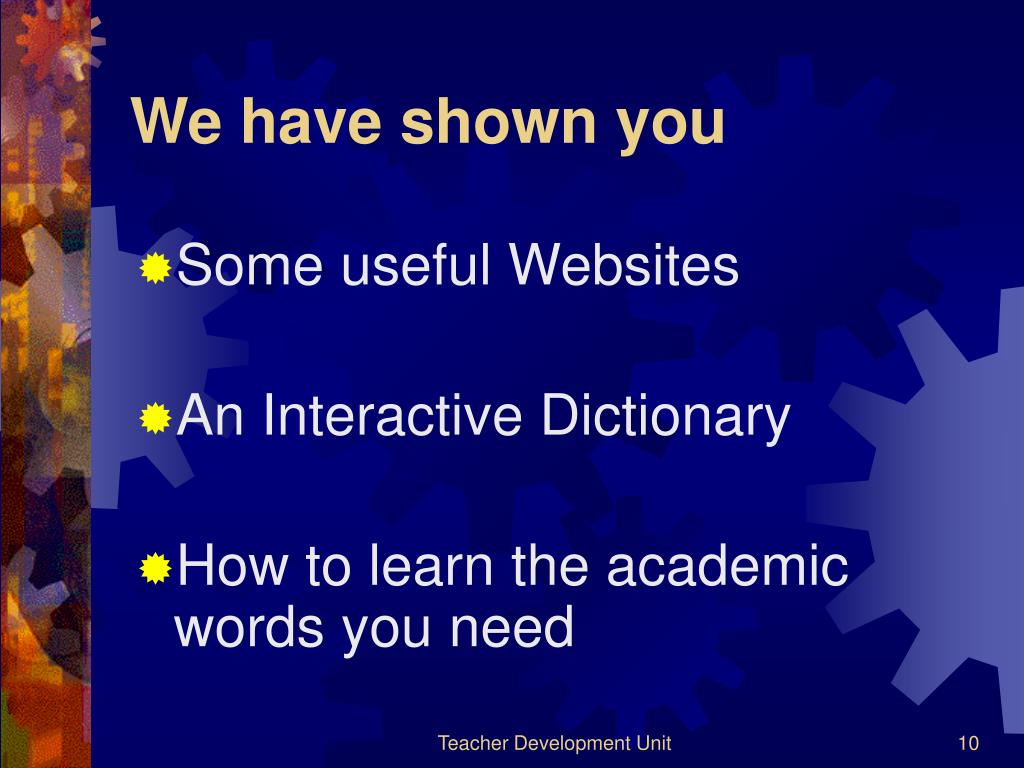 We have shown you

Some useful Websites

An Interactive Dictionary

How to learn the academic words you need

Teacher Development Unit

10